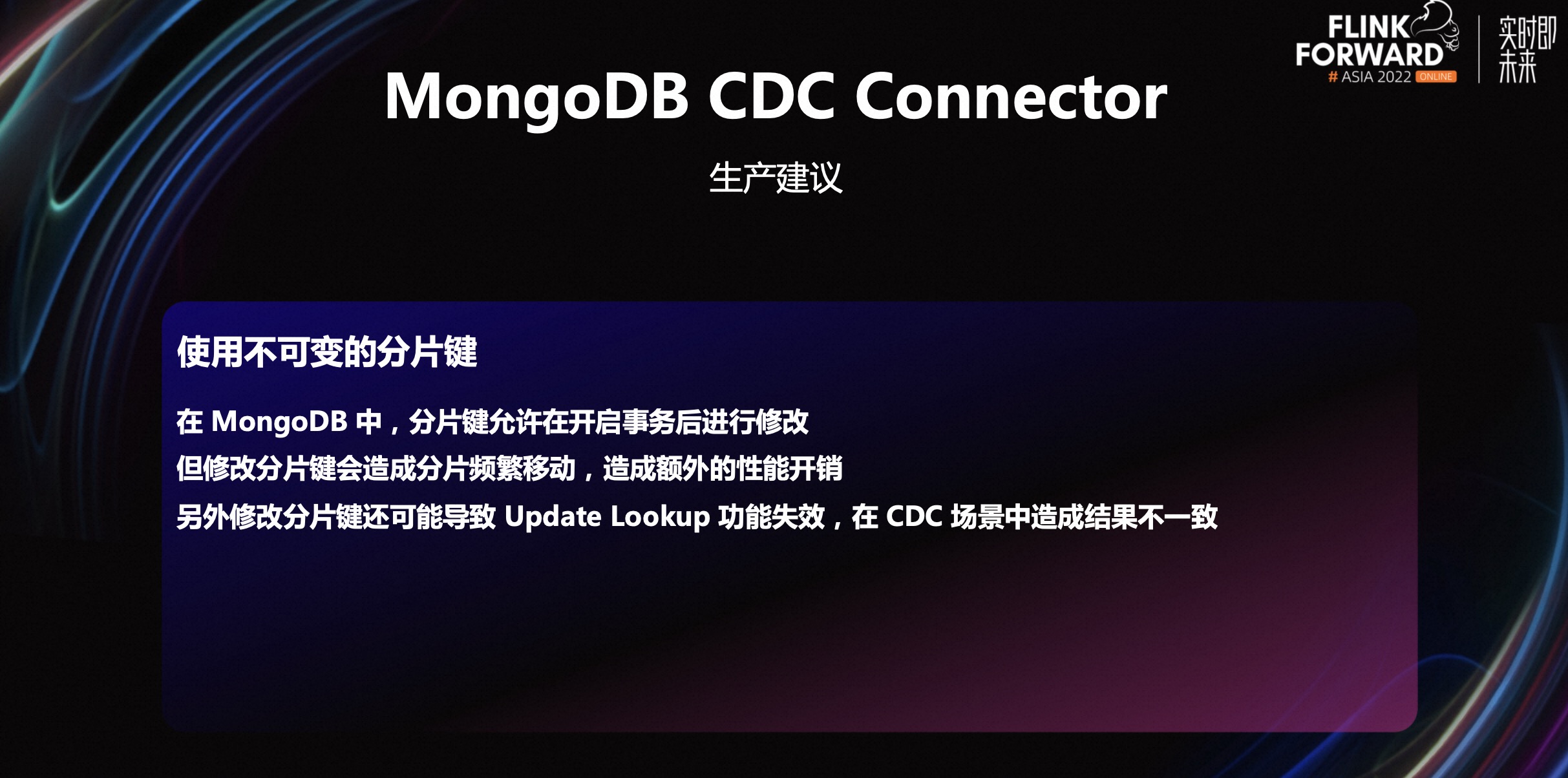 FLINK FORWARD
# ASIA 2022 ONLINE
实时即未来

MongoDB CDC Connector

生产建议

使用不可变的分片键

在 MongoDB 中，分片键允许在开启事务后进行修改
但修改分片键会造成分片频繁移动，造成额外的性能开销
另外修改分片键还可能导致 Update Lookup 功能失效，在 CDC 场景中造成结果不一致